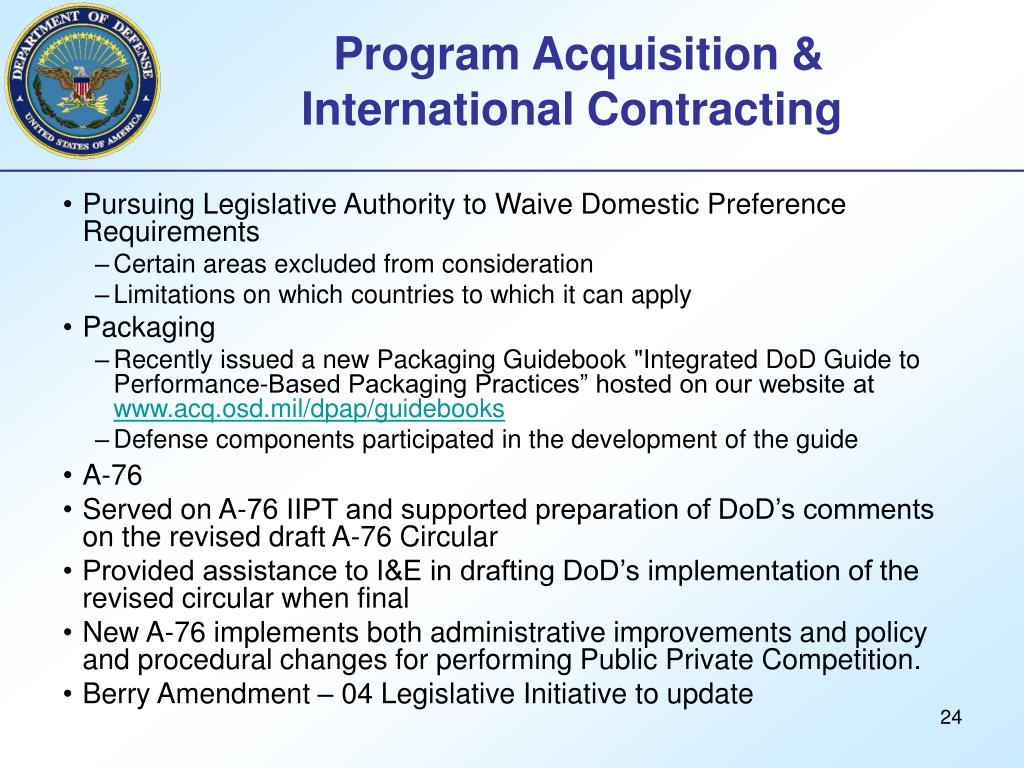 DEPARTMENT OF DEFENSE UNITED STATES OF AMERICA

Program Acquisition & International Contracting

• Pursuing Legislative Authority to Waive Domestic Preference Requirements
– Certain areas excluded from consideration
– Limitations on which countries to which it can apply
• Packaging
– Recently issued a new Packaging Guidebook "Integrated DoD Guide to Performance-Based Packaging Practices” hosted on our website at www.acq.osd.mil/dpap/guidebooks
– Defense components participated in the development of the guide
• A-76
• Served on A-76 IIPT and supported preparation of DoD’s comments on the revised draft A-76 Circular
• Provided assistance to I&E in drafting DoD’s implementation of the revised circular when final
• New A-76 implements both administrative improvements and policy and procedural changes for performing Public Private Competition.
• Berry Amendment – 04 Legislative Initiative to update

24